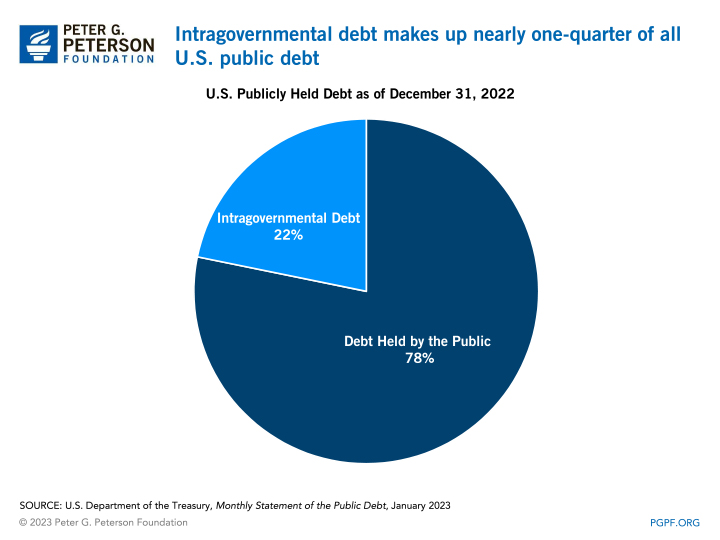 PETER G.
PETERSON
FOUNDATION

Intragovernmental debt makes up nearly one-quarter of all U.S. public debt

U.S. Publicly Held Debt as of December 31, 2022

Intragovernmental Debt
22%

Debt Held by the Public
78%

SOURCE: U.S. Department of the Treasury, Monthly Statement of the Public Debt, January 2023

© 2023 Peter G. Peterson Foundation

PGPF.ORG